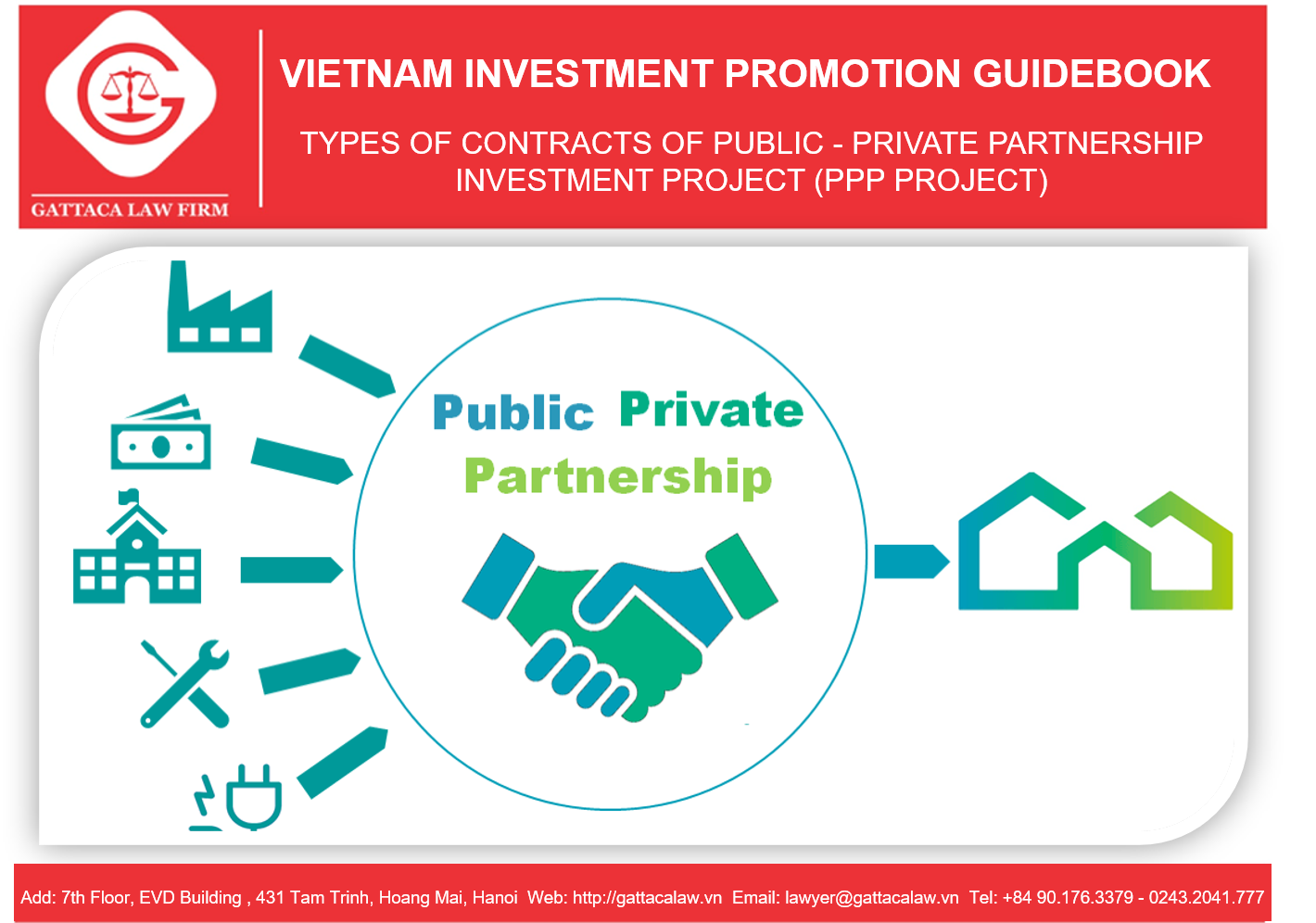 GATTACA LAW FIRM

VIETNAM INVESTMENT PROMOTION GUIDEBOOK

TYPES OF CONTRACTS OF PUBLIC - PRIVATE PARTNERSHIP INVESTMENT PROJECT (PPP PROJECT)

Public Private Partnership

Add: 7th Floor, EVD Building , 431 Tam Trinh, Hoang Mai, Hanoi Web: http://gattacalaw.vn Email: lawyer@gattacalaw.vn Tel: +84 90.176.3379 - 0243.2041.777